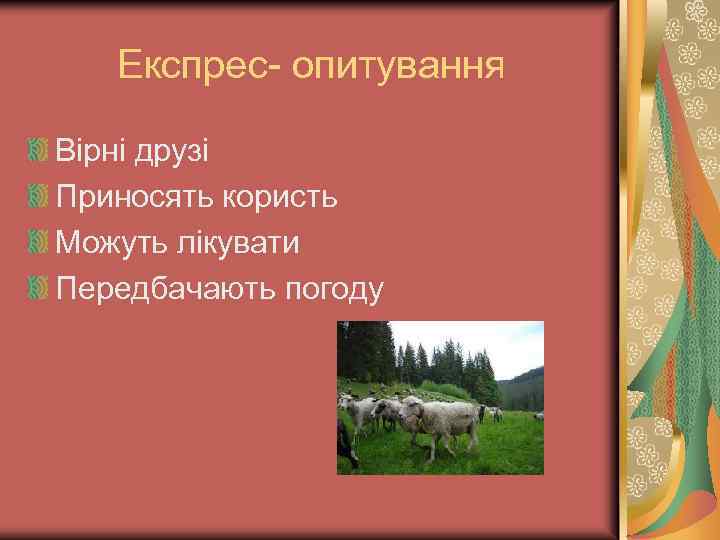 Експрес- опитування

Вірні друзі

Приносять користь

Можуть лікувати

Передбачають погоду